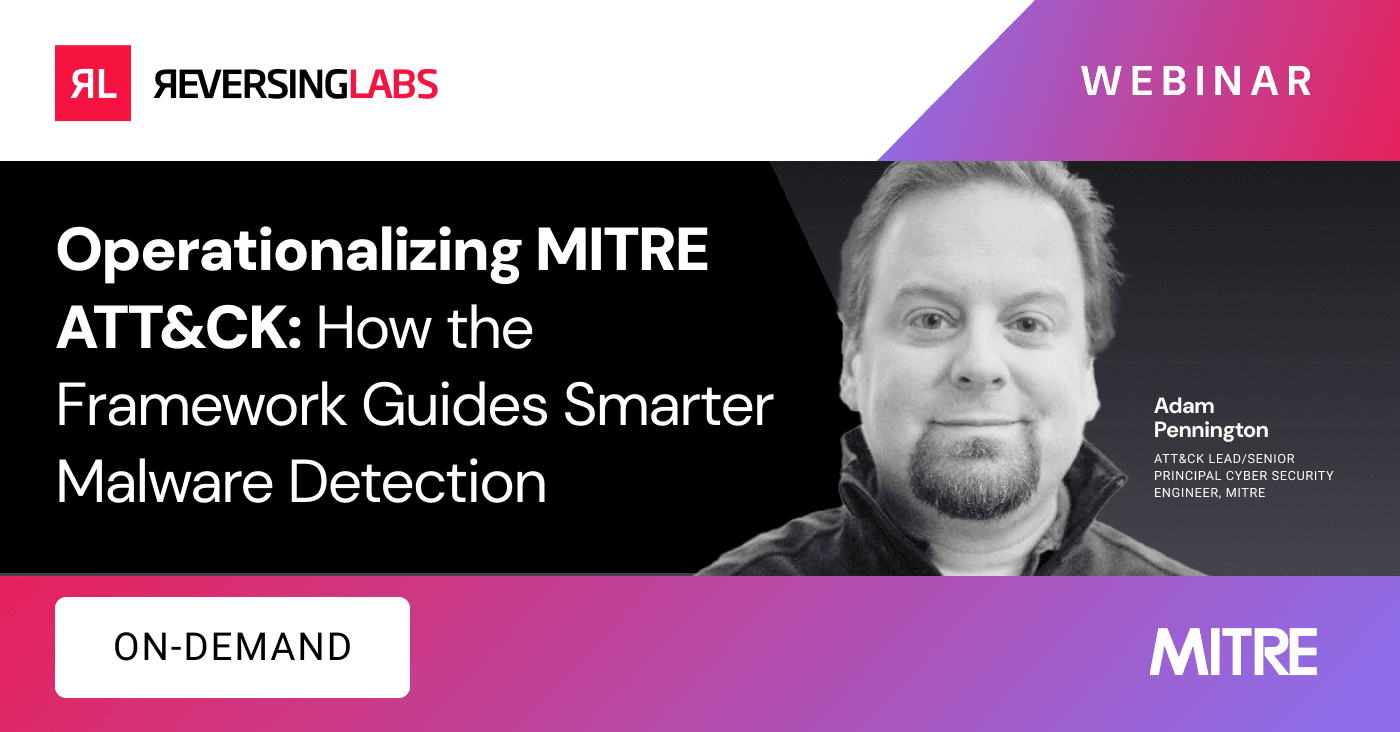 RL REVERSINGLABS

WEBINAR

Operationalizing MITRE ATT&CK: How the Framework Guides Smarter Malware Detection

Adam Pennington
ATT&CK LEAD/SENIOR PRINCIPAL CYBER SECURITY ENGINEER, MITRE

ON-DEMAND

MITRE